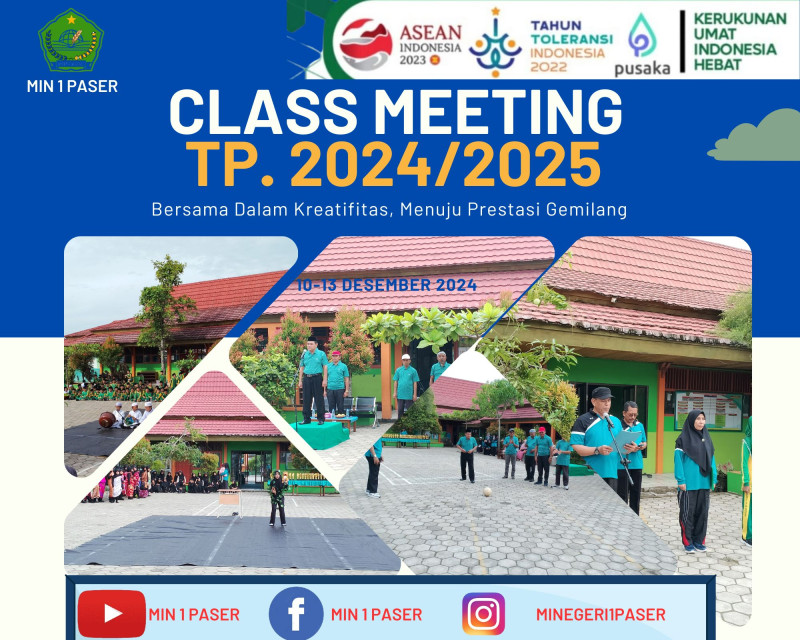 MIN 1 PASER

ASEAN INDONESIA 2023

TAHUN TOLERANSI INDONESIA 2022

pusaka

KERUKUNAN UMAT INDONESIA HEBAT

CLASS MEETING
TP. 2024/2025

Bersama Dalam Kreatifitas, Menuju Prestasi Gemilang

10-13 DESEMBER 2024

MIN 1 PASER

MIN 1 PASER

MINEGERI1PASER